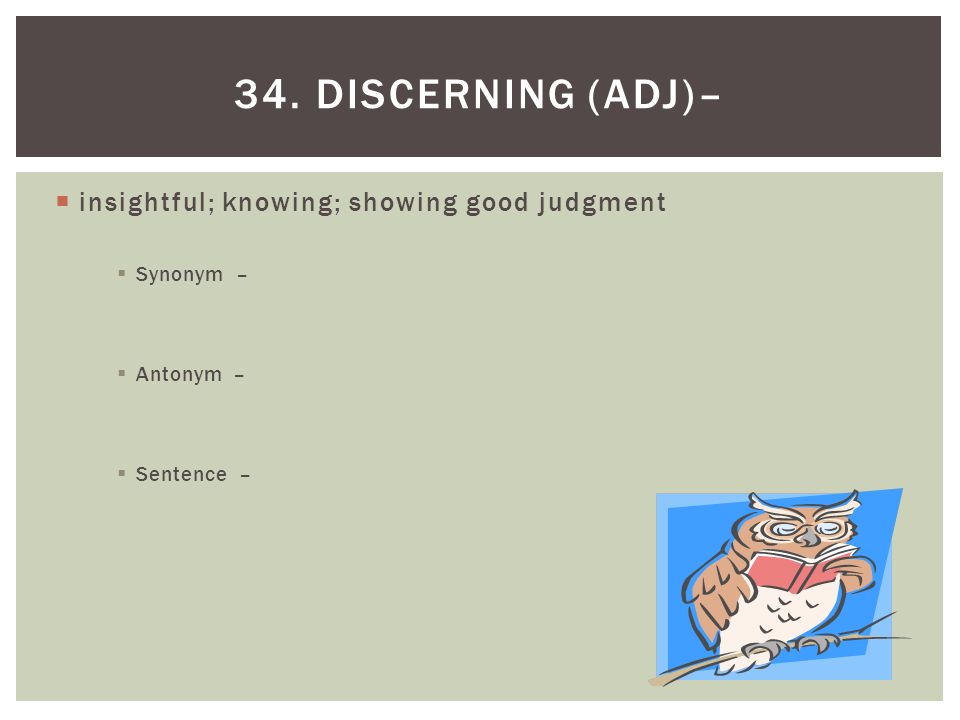 34. DISCERNING (ADJ)–

insightful; knowing; showing good judgment

Synonym –

Antonym –

Sentence –